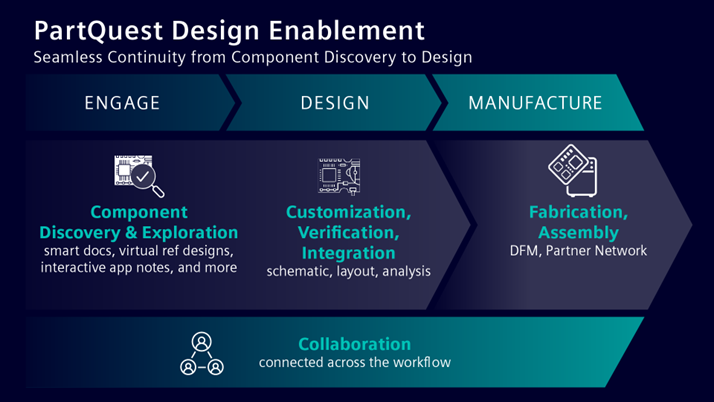 PartQuest Design Enablement

Seamless Continuity from Component Discovery to Design

ENGAGE

DESIGN

MANUFACTURE

Component Discovery & Exploration

smart docs, virtual ref designs, interactive app notes, and more

Customization, Verification, Integration

schematic, layout, analysis

Fabrication, Assembly

DFM, Partner Network

Collaboration

connected across the workflow